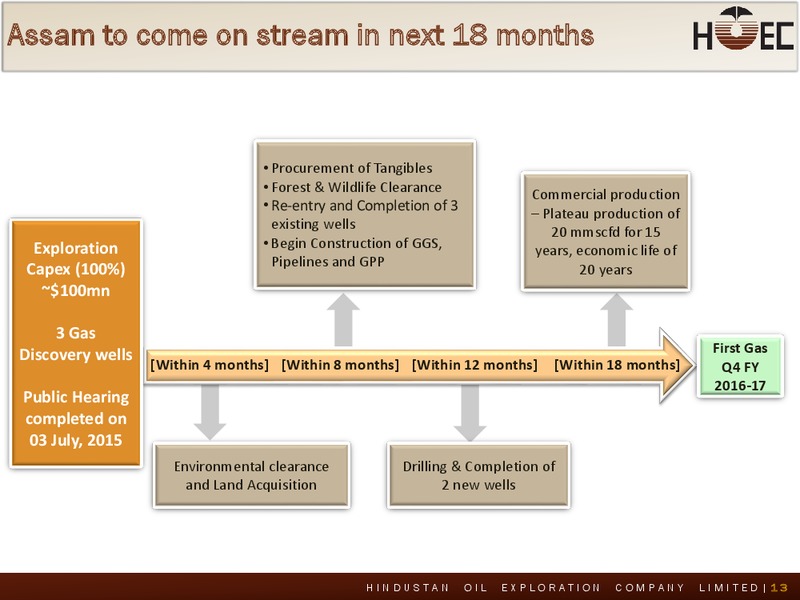 Assam to come on stream in next 18 months

HOEC

Exploration Capex (100%) ~$100mn

3 Gas Discovery wells

Public Hearing completed on 03 July, 2015

• Procurement of Tangibles
• Forest & Wildlife Clearance
• Re-entry and Completion of 3 existing wells
• Begin Construction of GGS, Pipelines and GPP

Commercial production – Plateau production of 20 mmscfd for 15 years, economic life of 20 years

[Within 4 months] [Within 8 months] [Within 12 months] [Within 18 months]

First Gas Q4 FY 2016-17

Environmental clearance and Land Acquisition

Drilling & Completion of 2 new wells

HINDUSTAN OIL EXPLORATION COMPANY LIMITED | 13